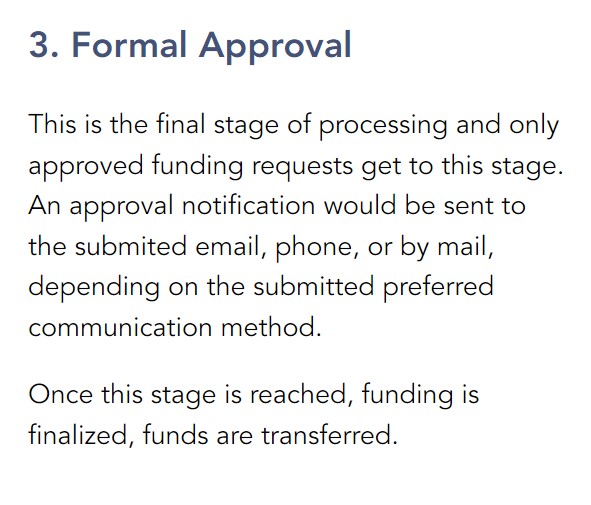 3. Formal Approval

This is the final stage of processing and only approved funding requests get to this stage. An approval notification would be sent to the submited email, phone, or by mail, depending on the submitted preferred communication method.

Once this stage is reached, funding is finalized, funds are transferred.